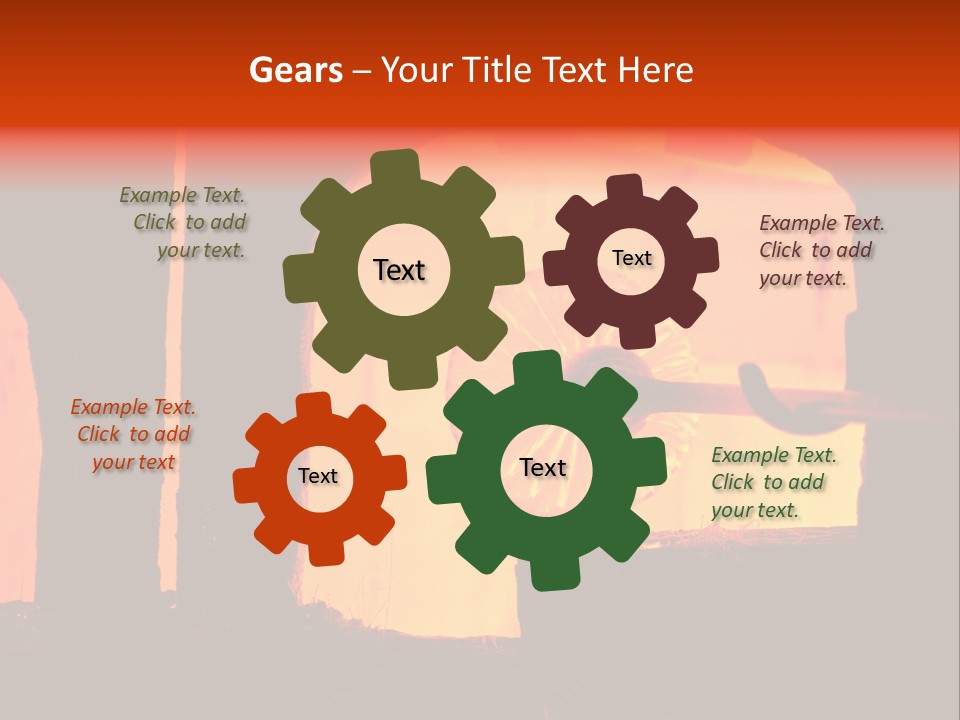 Gears – Your Title Text Here

Example Text. Click to add your text.

Text

Text

Example Text. Click to add your text.

Example Text. Click to add your text

Text

Text

Example Text. Click to add your text.